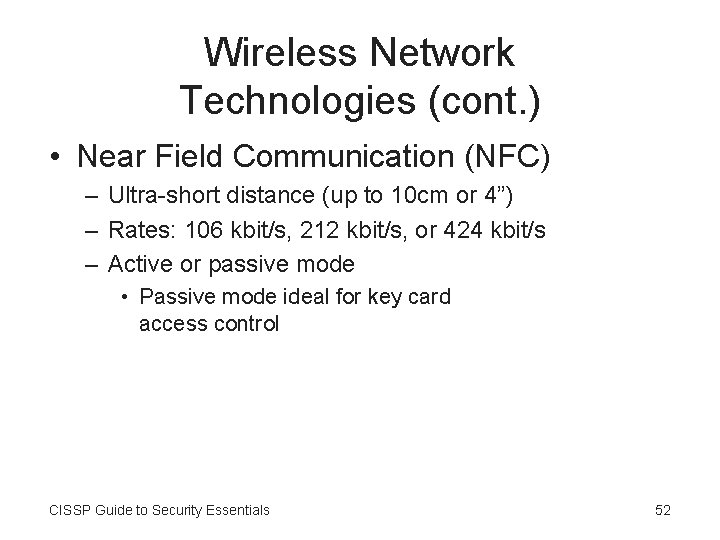 Wireless Network Technologies (cont.)

• Near Field Communication (NFC)
– Ultra-short distance (up to 10cm or 4”)
– Rates: 106 kbit/s, 212 kbit/s, or 424 kbit/s
– Active or passive mode
• Passive mode ideal for key card access control

CISSP Guide to Security Essentials

52